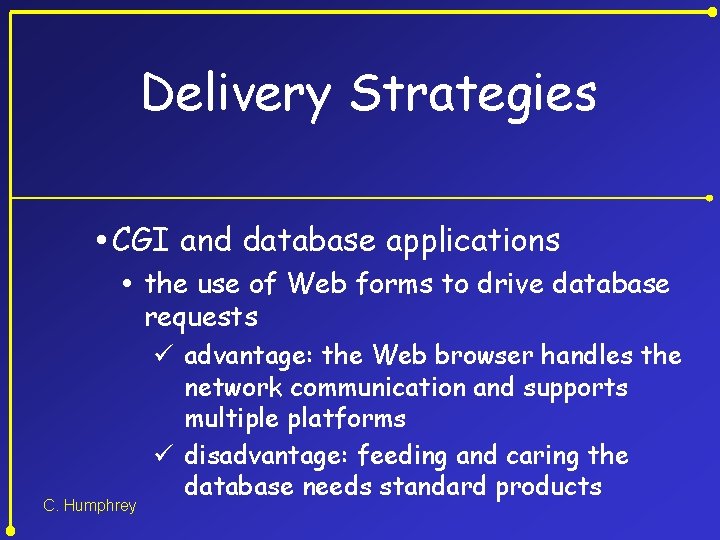 Delivery Strategies

• CGI and database applications

• the use of Web forms to drive database requests

✓ advantage: the Web browser handles the network communication and supports multiple platforms

✓ disadvantage: feeding and caring the database needs standard products

C. Humphrey